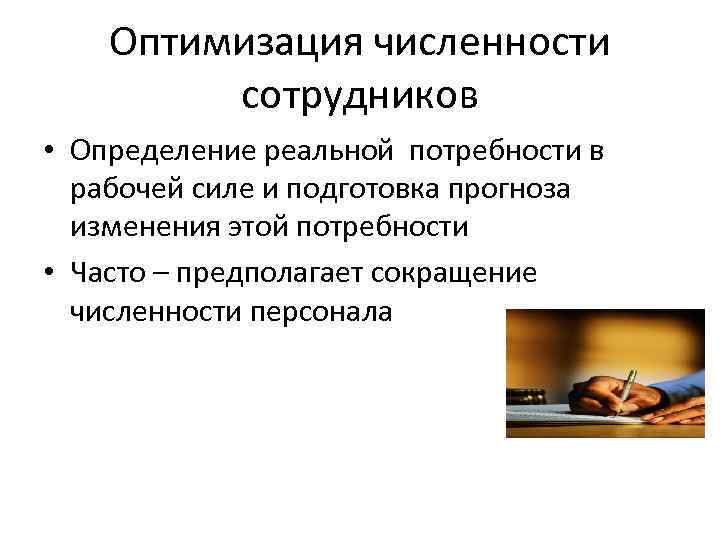 Оптимизация численности сотрудников

• Определение реальной потребности в рабочей силе и подготовка прогноза изменения этой потребности

• Часто – предполагает сокращение численности персонала